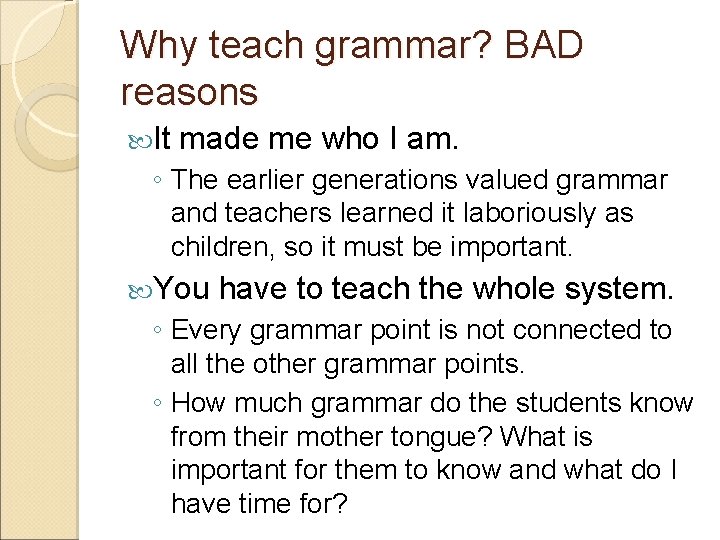 Why teach grammar? BAD reasons

It made me who I am.

◦ The earlier generations valued grammar and teachers learned it laboriously as children, so it must be important.

You have to teach the whole system.

◦ Every grammar point is not connected to all the other grammar points.

◦ How much grammar do the students know from their mother tongue? What is important for them to know and what do I have time for?